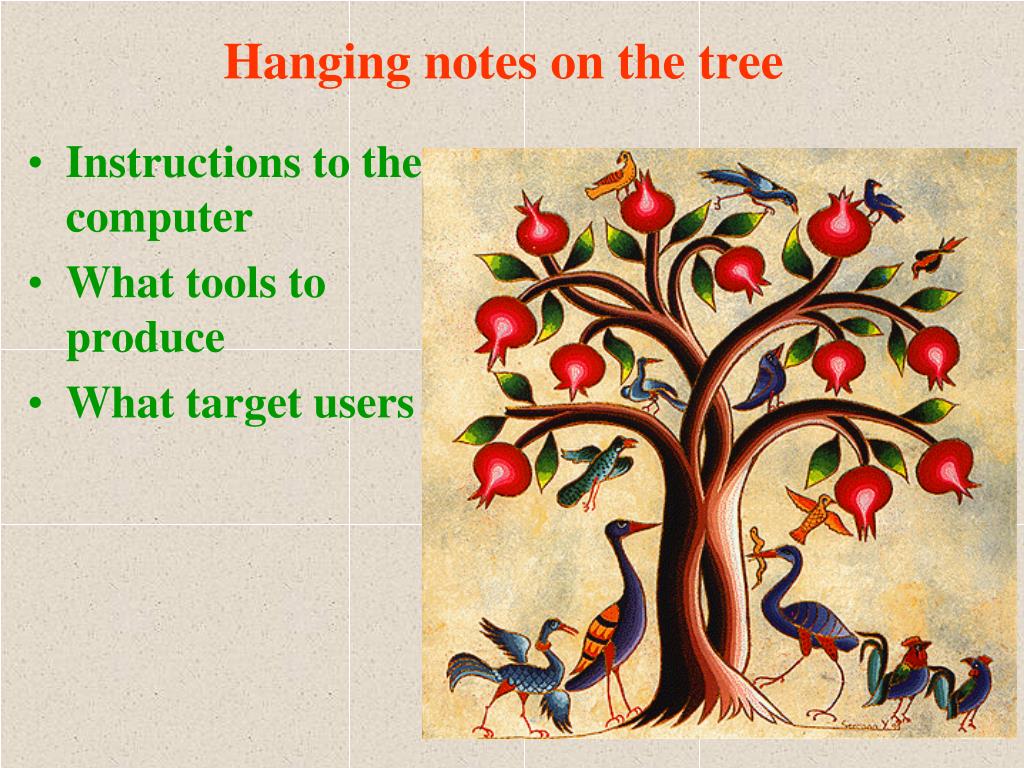 Hanging notes on the tree

• Instructions to the computer
• What tools to produce
• What target users